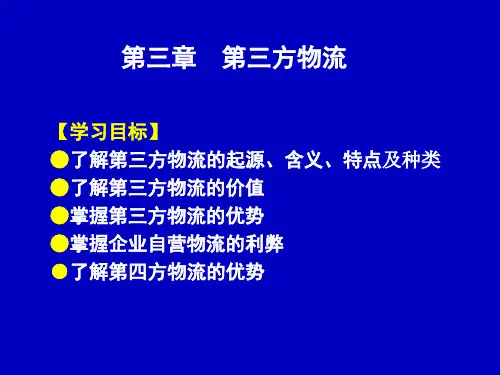 第三章　第三方物流

【学习目标】

●了解第三方物流的起源、含义、特点及种类

●了解第三方物流的价值

●掌握第三方物流的优势

●掌握企业自营物流的利弊

●了解第四方物流的优势